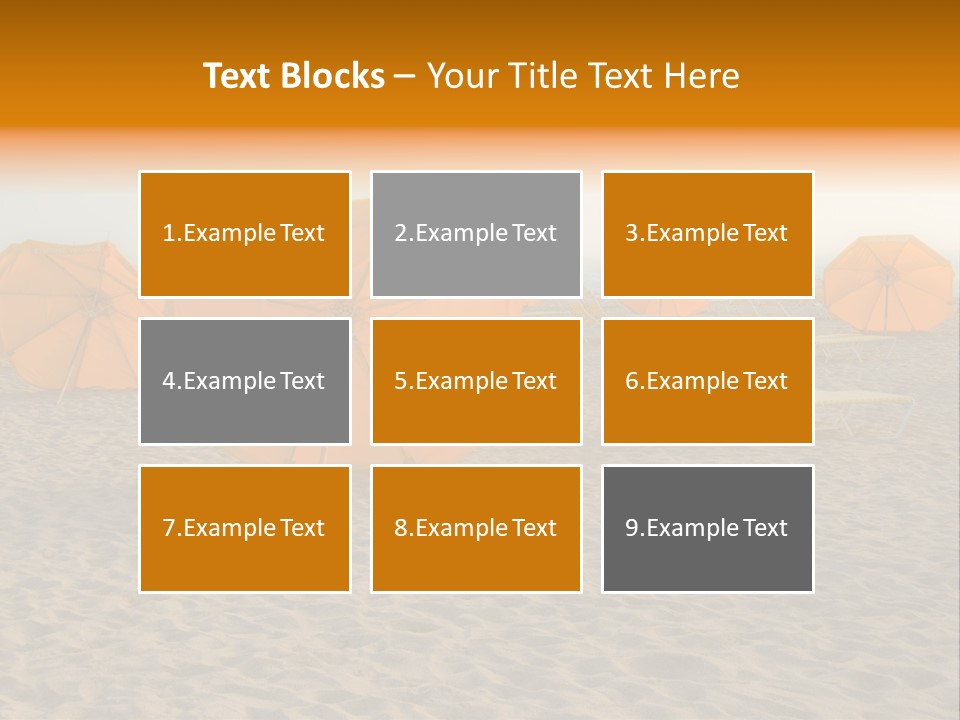 Text Blocks – Your Title Text Here

1.Example Text

2.Example Text

3.Example Text

4.Example Text

5.Example Text

6.Example Text

7.Example Text

8.Example Text

9.Example Text